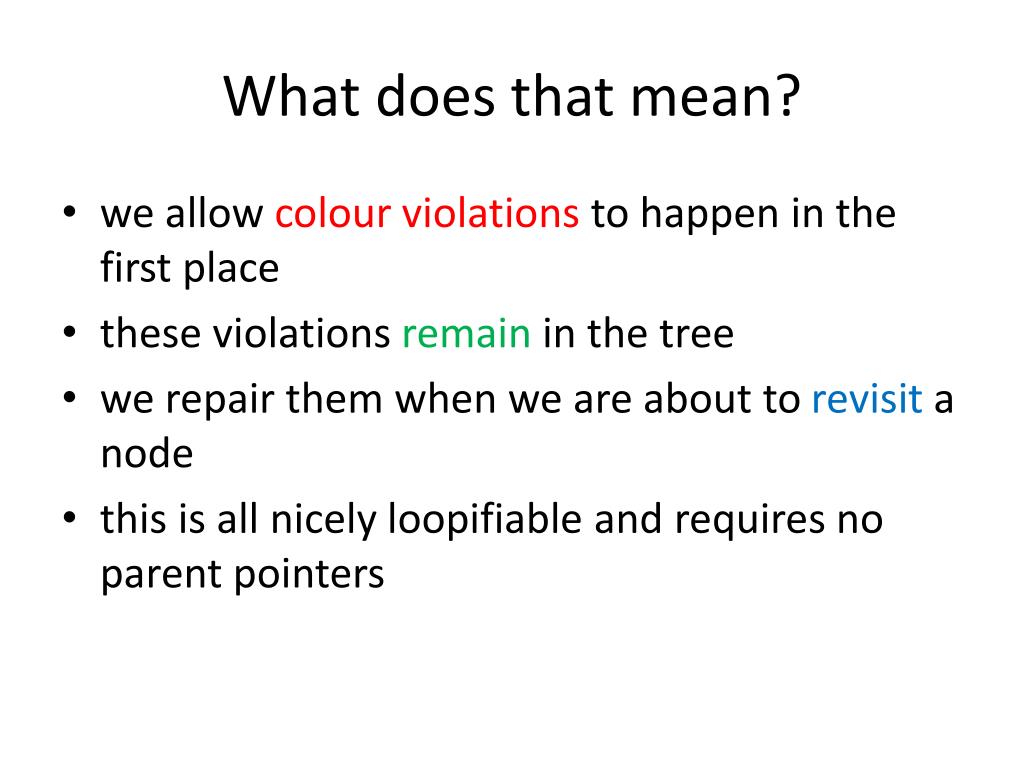 What does that mean?

• we allow colour violations to happen in the first place
• these violations remain in the tree
• we repair them when we are about to revisit a node
• this is all nicely loopifiable and requires no parent pointers